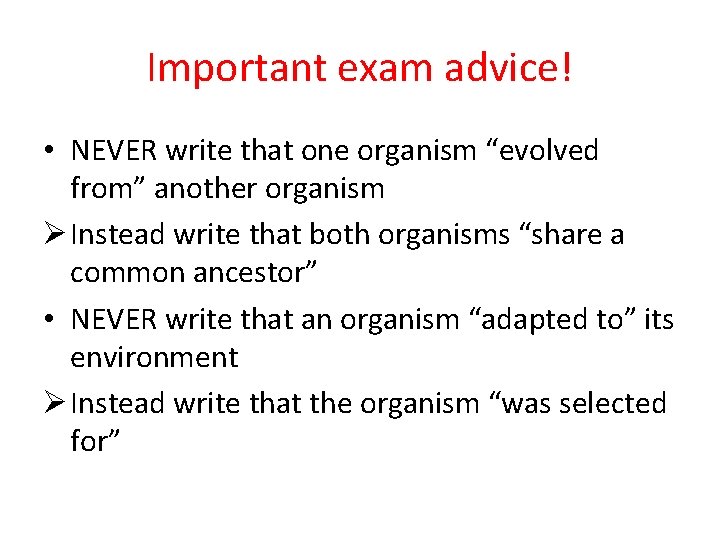 Important exam advice!

• NEVER write that one organism “evolved from” another organism

➢ Instead write that both organisms “share a common ancestor”

• NEVER write that an organism “adapted to” its environment

➢ Instead write that the organism “was selected for”